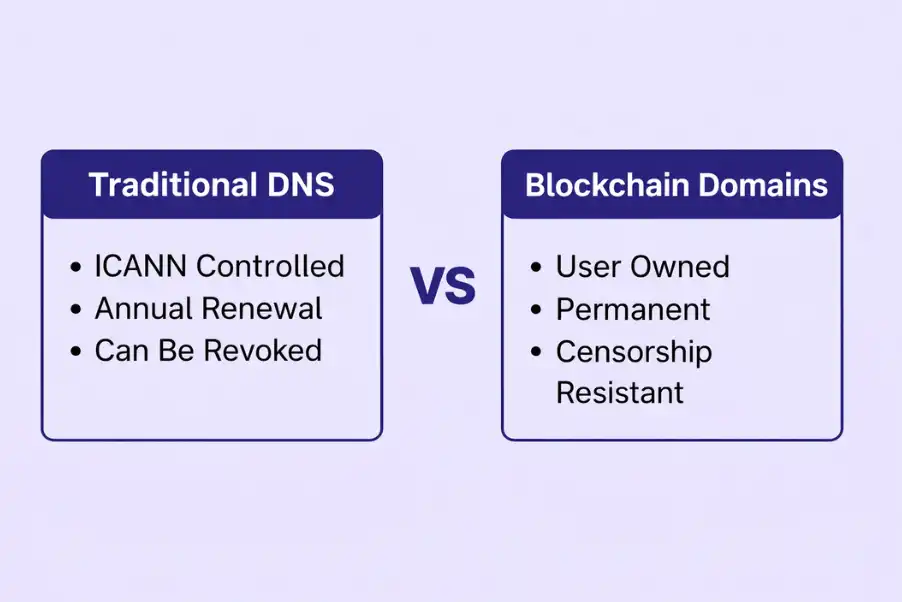 Traditional DNS

• ICANN Controlled
• Annual Renewal
• Can Be Revoked

VS

Blockchain Domains

• User Owned
• Permanent
• Censorship Resistant